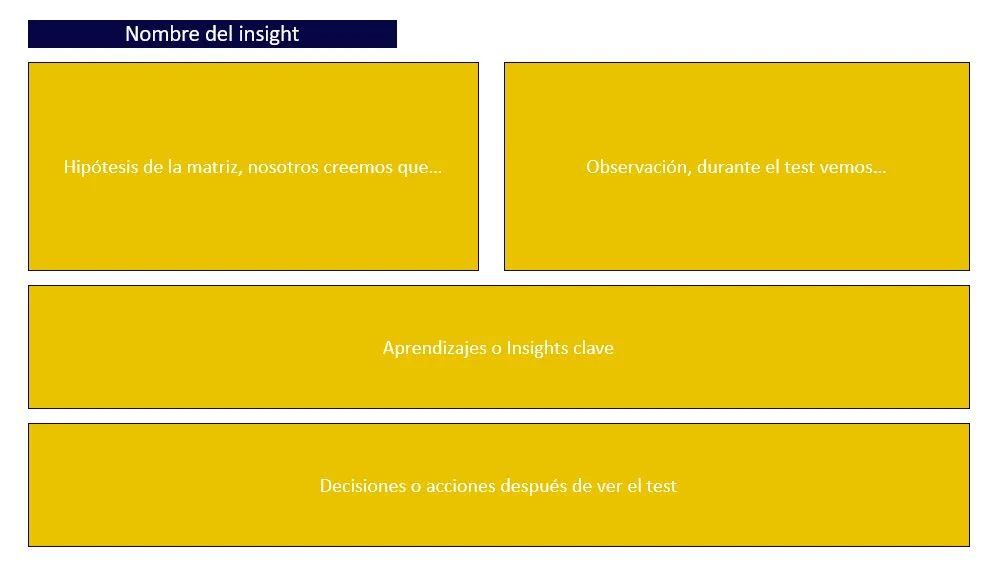 Nombre del insight

Hipótesis de la matriz, nosotros creemos que…

Observación, durante el test vemos…

Aprendizajes o Insights clave

Decisiones o acciones después de ver el test